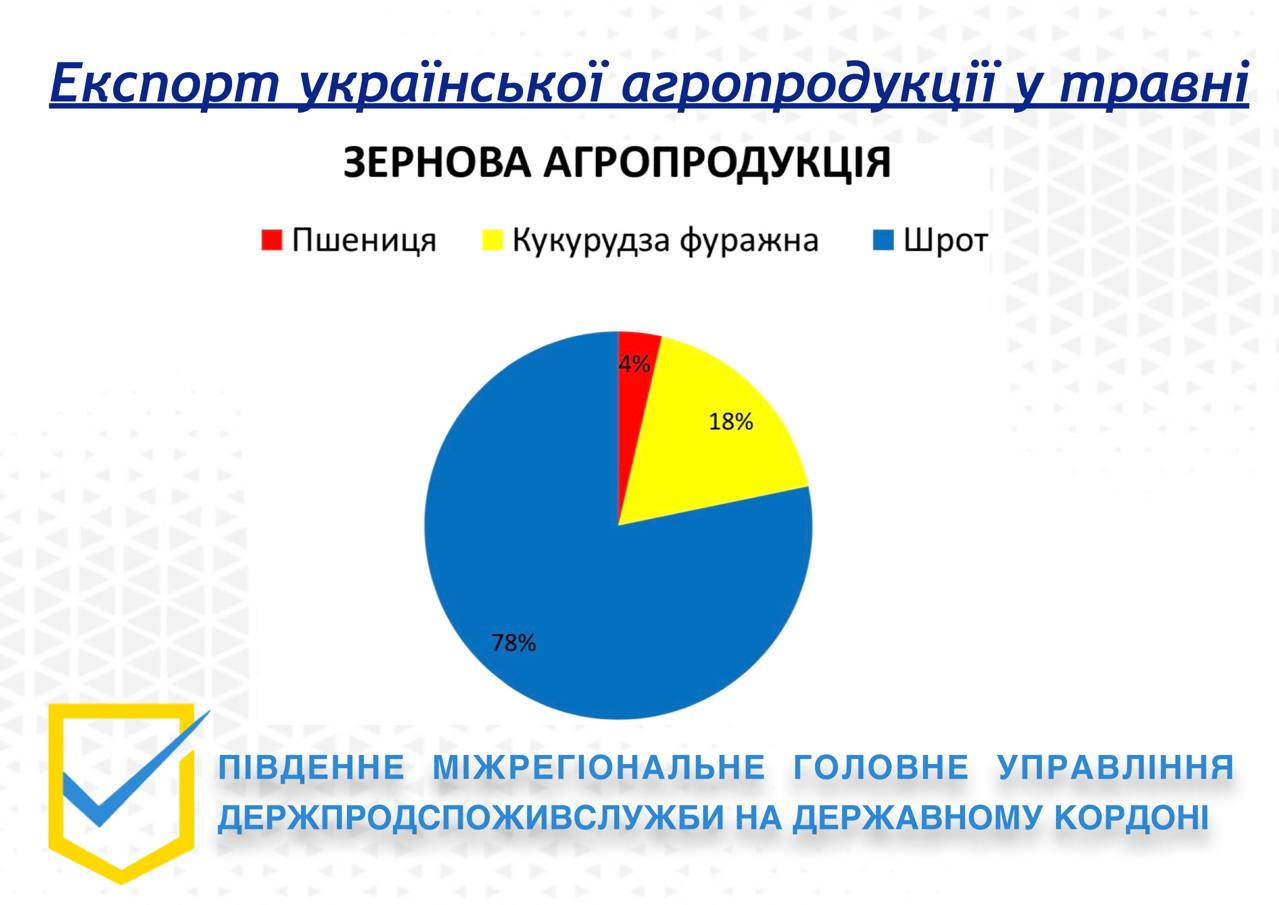 Експорт української агропродукції у травні

ЗЕРНОВА АГРОПРОДУКЦІЯ

Пшениця  Кукурудза фуражна  Шрот

4%

18%

78%

ПІВДЕННЕ МІЖРЕГІОНАЛЬНЕ ГОЛОВНЕ УПРАВЛІННЯ ДЕРЖПРОДСПОЖИВСЛУЖБИ НА ДЕРЖАВНОМУ КОРДОНІ